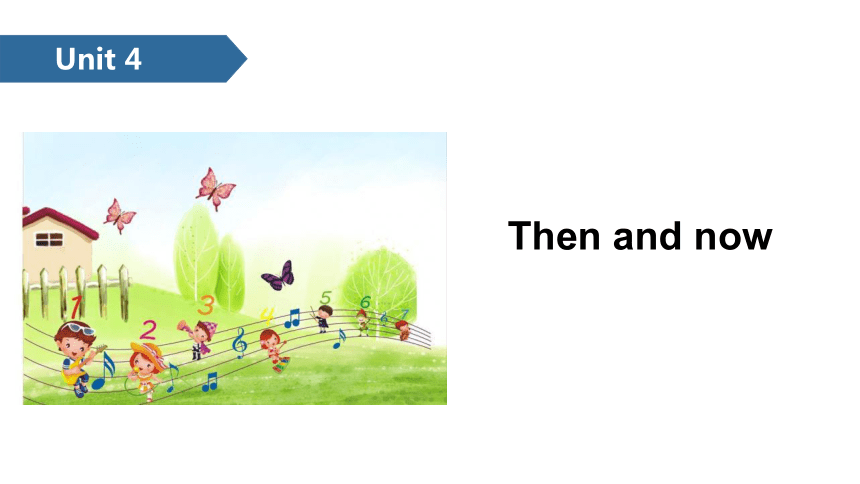 Unit 4

1 2 3 4 5 6 7

Then and now